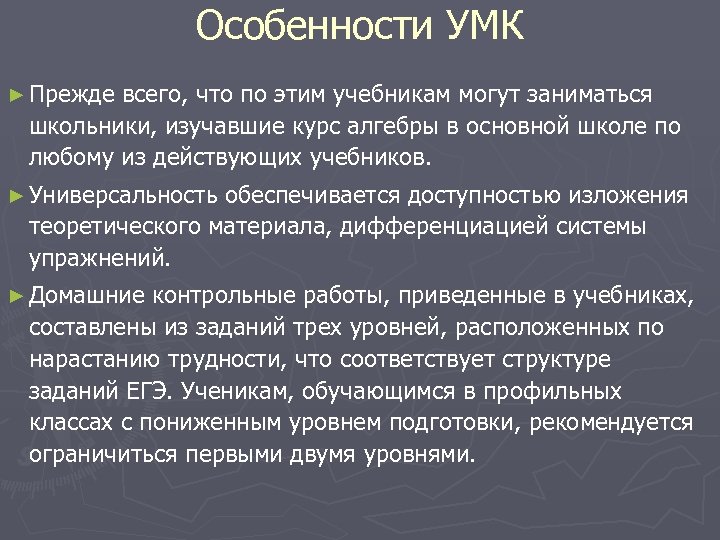 Особенности УМК

► Прежде всего, что по этим учебникам могут заниматься школьники, изучавшие курс алгебры в основной школе по любому из действующих учебников.

► Универсальность обеспечивается доступностью изложения теоретического материала, дифференциацией системы упражнений.

► Домашние контрольные работы, приведенные в учебниках, составлены из заданий трех уровней, расположенных по нарастанию трудности, что соответствует структуре заданий ЕГЭ. Ученикам, обучающимся в профильных классах с пониженным уровнем подготовки, рекомендуется ограничиться первыми двумя уровнями.